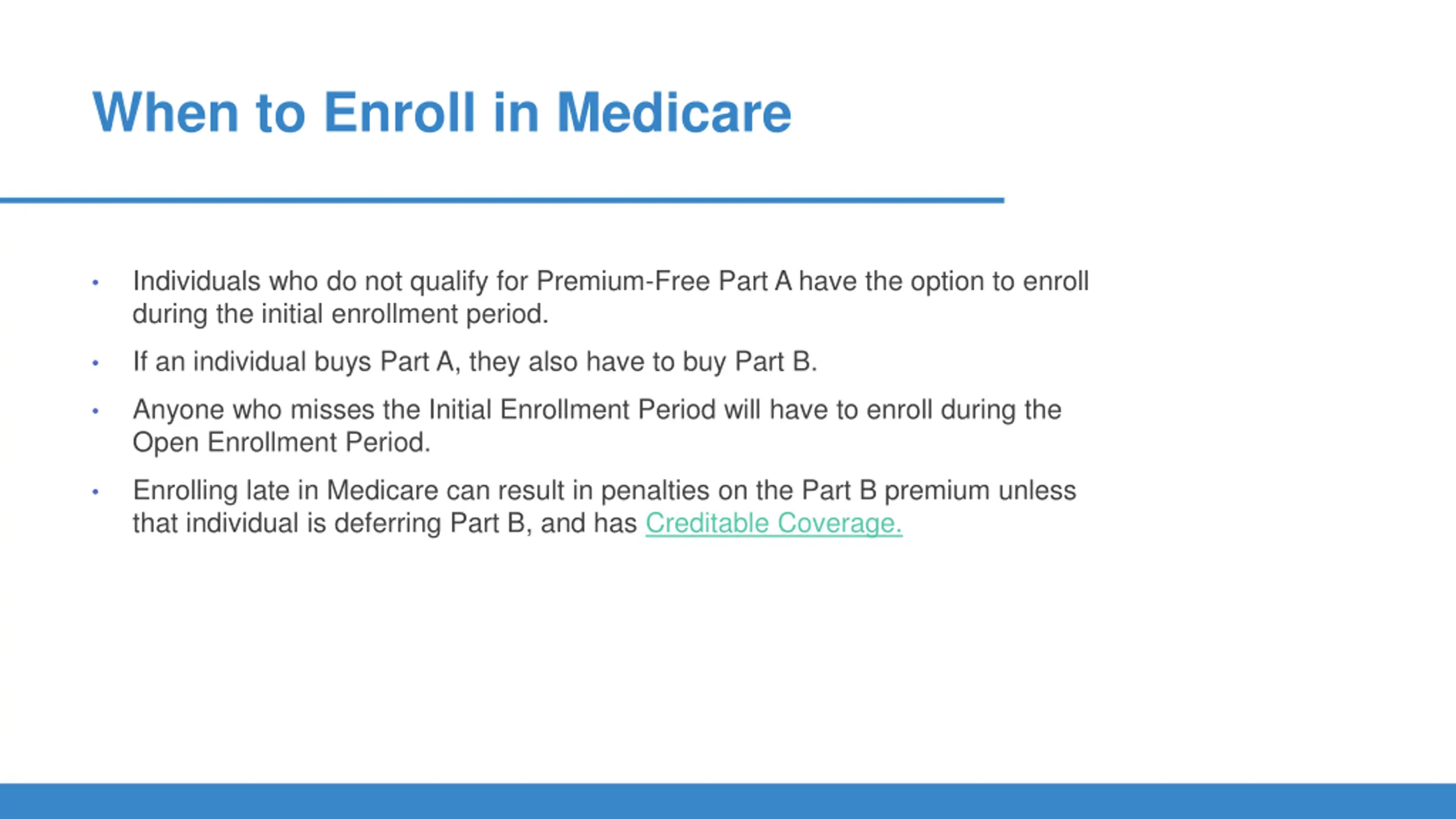 When to Enroll in Medicare

• Individuals who do not qualify for Premium-Free Part A have the option to enroll during the initial enrollment period.

• If an individual buys Part A, they also have to buy Part B.

• Anyone who misses the Initial Enrollment Period will have to enroll during the Open Enrollment Period.

• Enrolling late in Medicare can result in penalties on the Part B premium unless that individual is deferring Part B, and has Creditable Coverage.